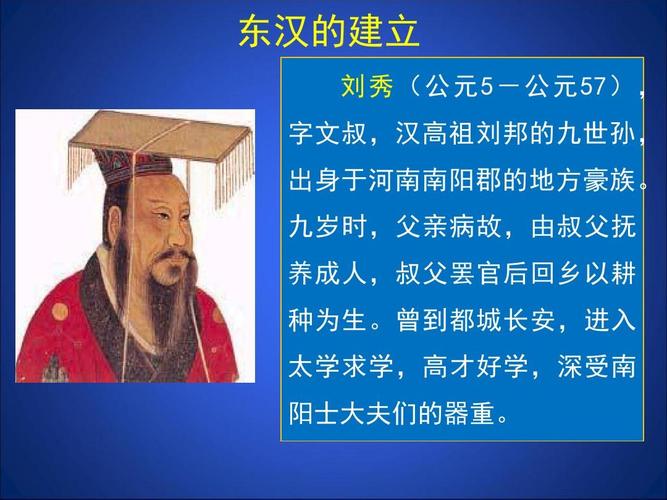 东汉的建立

刘秀（公元5－公元57），字文叔，汉高祖刘邦的九世孙，出身于河南南阳郡的地方豪族。九岁时，父亲病故，由叔父抚养成人，叔父罢官后回乡以耕种为生。曾到都城长安，进入太学求学，高才好学，深受南阳士大夫们的器重。